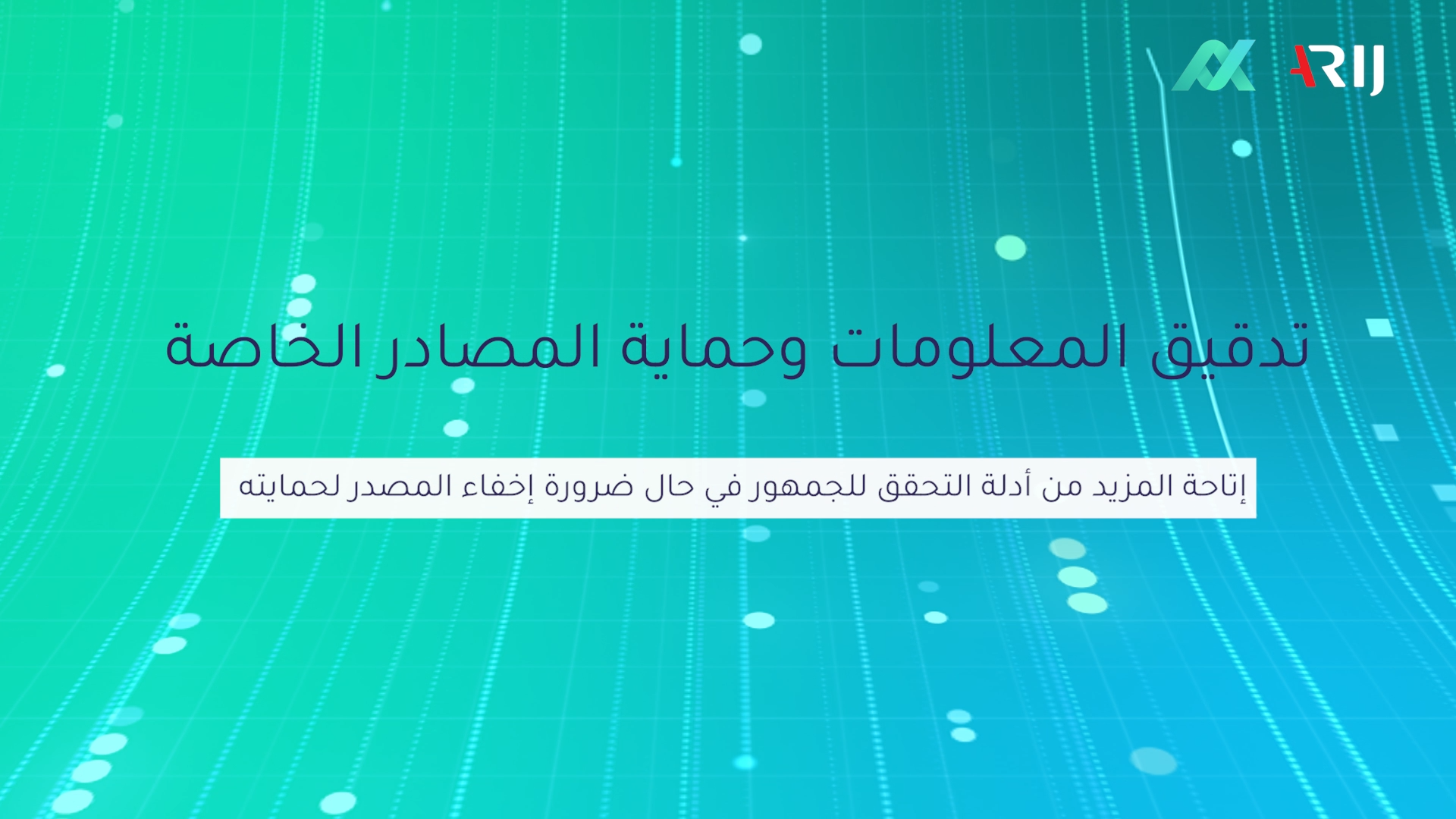 ARIJ

تدقيق المعلومات وحماية المصادر الخاصة

إتاحة المزيد من أدلة التحقق للجمهور في حال ضرورة إخفاء المصدر لحمايته